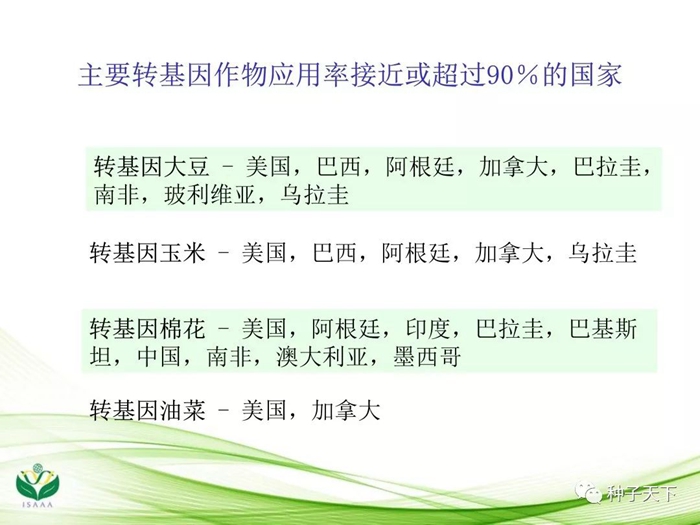 主要转基因作物应用率接近或超过90%的国家

转基因大豆 – 美国，巴西，阿根廷，加拿大，巴拉圭，南非，玻利维亚，乌拉圭

转基因玉米 – 美国，巴西，阿根廷，加拿大，乌拉圭

转基因棉花 – 美国，阿根廷，印度，巴拉圭，巴基斯坦，中国，南非，澳大利亚，墨西哥

转基因油菜 – 美国，加拿大

ISAAA

种子天下